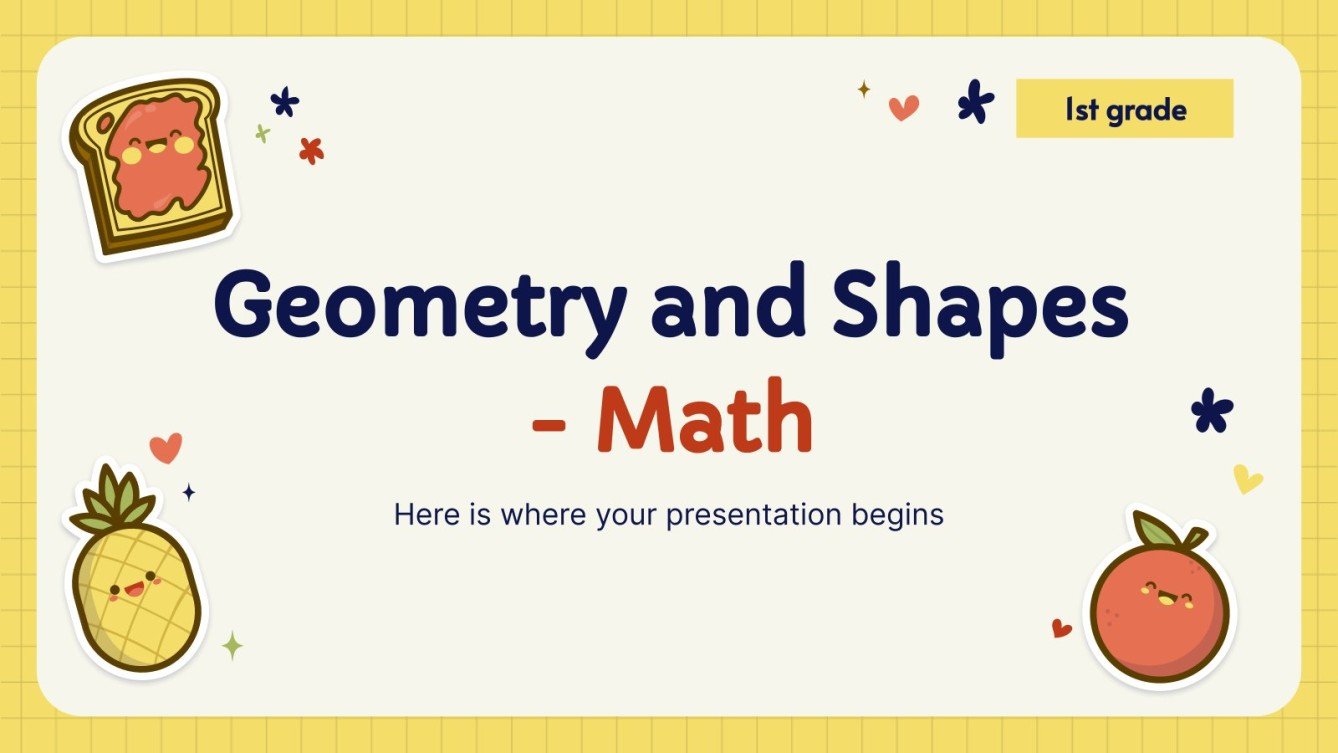 1st grade

Geometry and Shapes - Math

Here is where your presentation begins